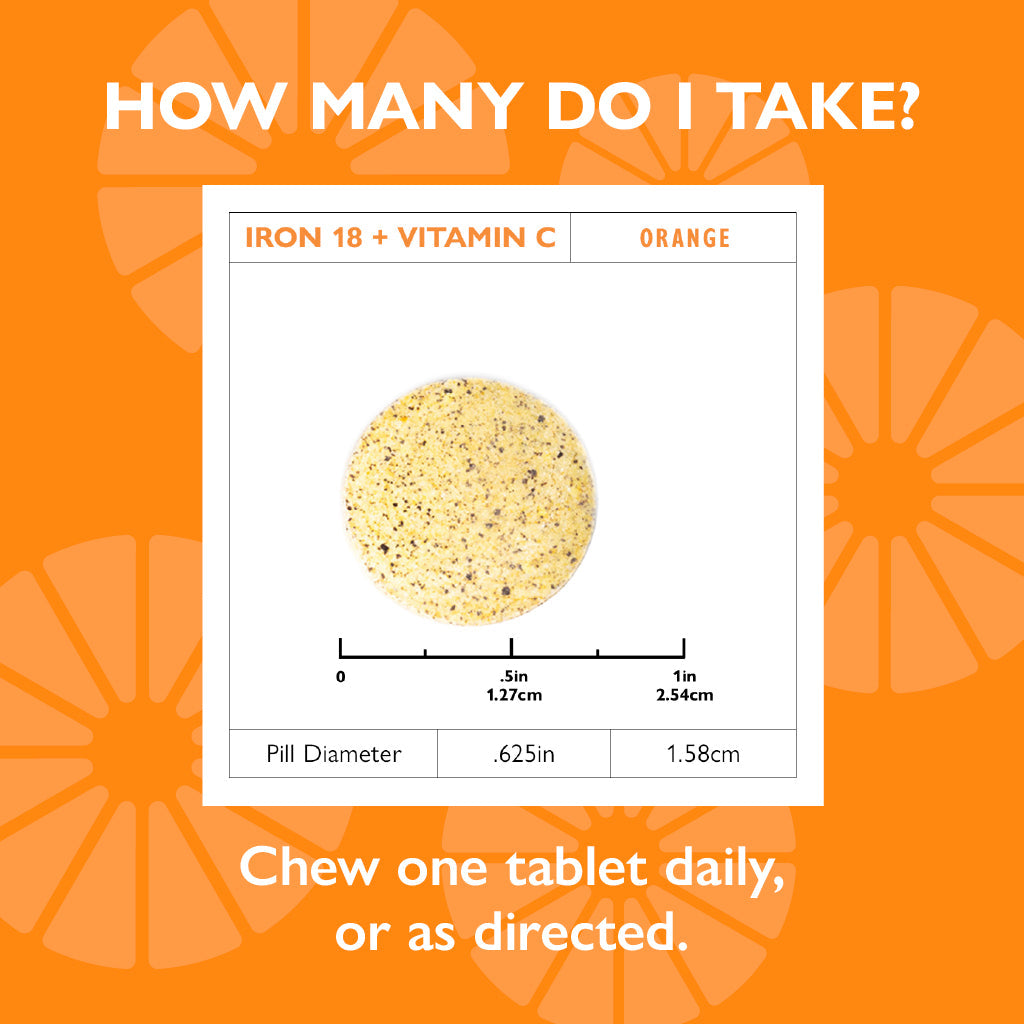 HOW MANY DO I TAKE?

IRON 18 + VITAMIN C
ORANGE

0
.5in
1.27cm
1in
2.54cm

Pill Diameter
.625in
1.58cm

Chew one tablet daily, or as directed.